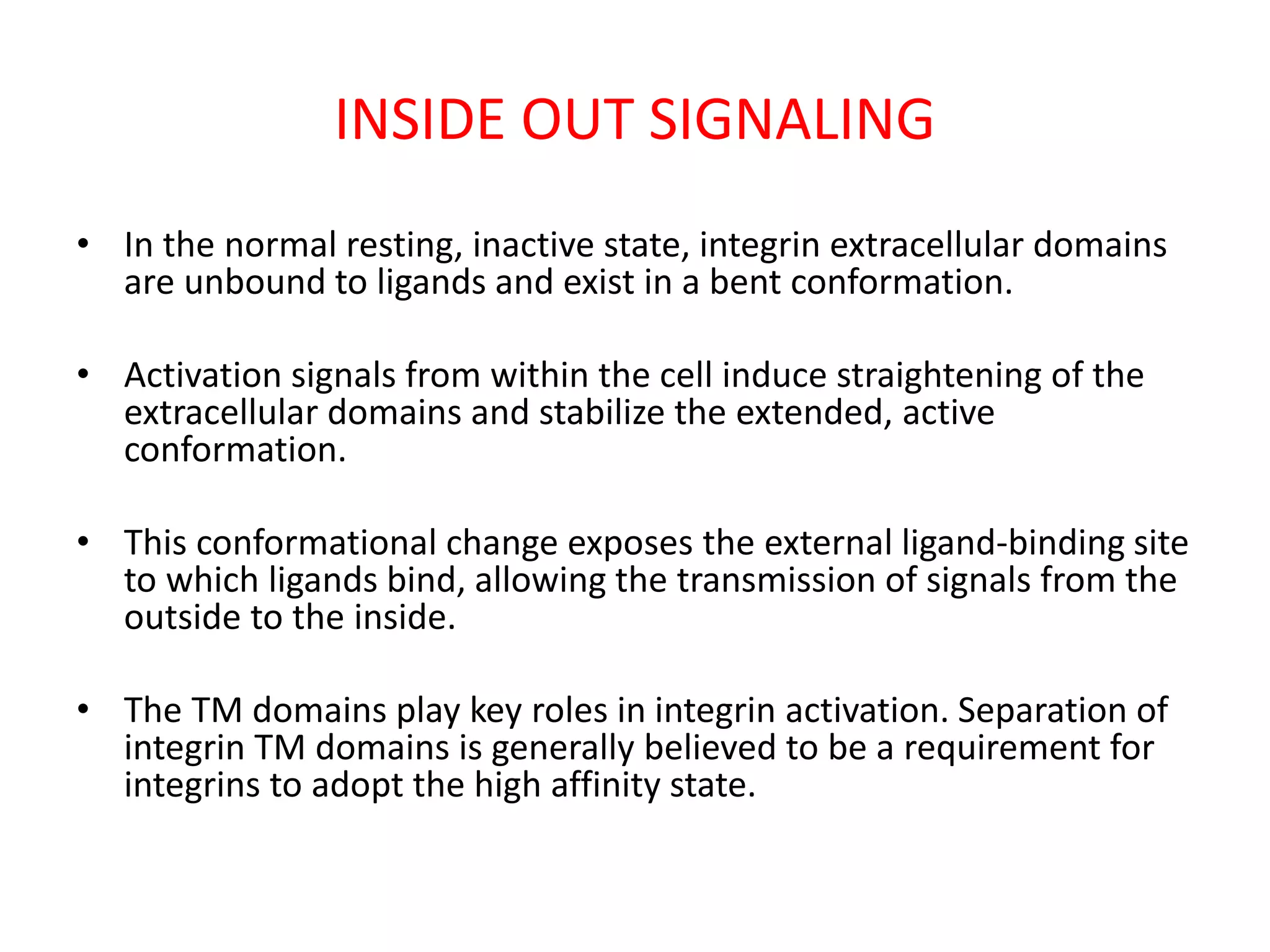 INSIDE OUT SIGNALING

• In the normal resting, inactive state, integrin extracellular domains are unbound to ligands and exist in a bent conformation.

• Activation signals from within the cell induce straightening of the extracellular domains and stabilize the extended, active conformation.

• This conformational change exposes the external ligand-binding site to which ligands bind, allowing the transmission of signals from the outside to the inside.

• The TM domains play key roles in integrin activation. Separation of integrin TM domains is generally believed to be a requirement for integrins to adopt the high affinity state.